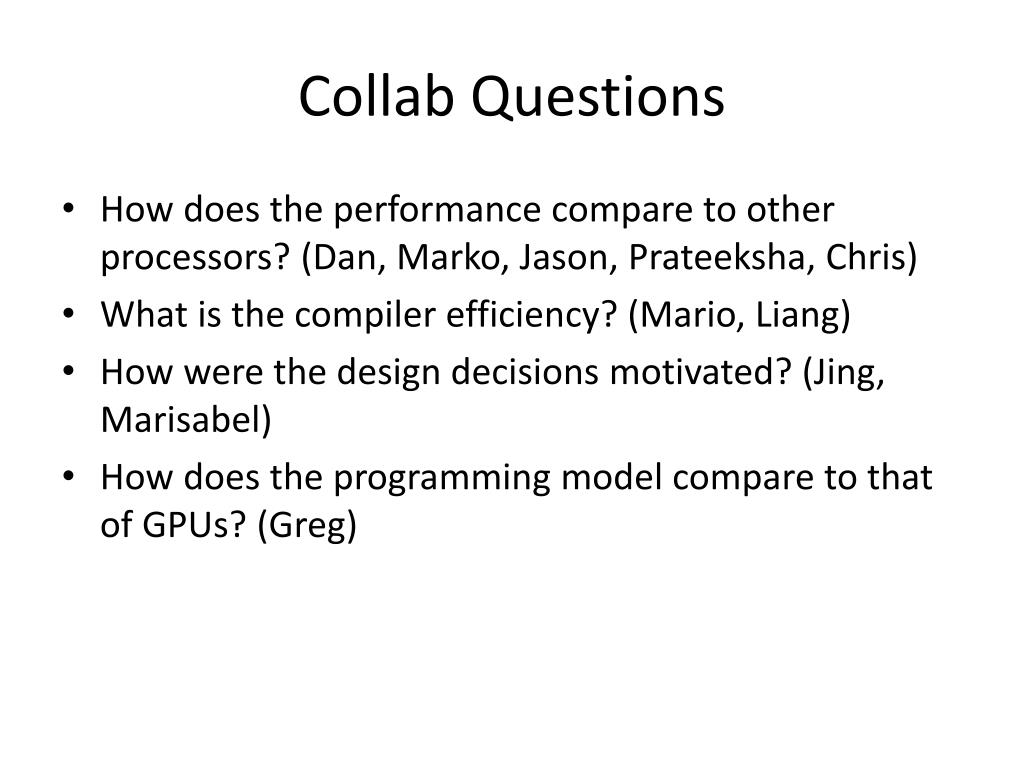 Collab Questions

• How does the performance compare to other processors? (Dan, Marko, Jason, Prateeksha, Chris)
• What is the compiler efficiency? (Mario, Liang)
• How were the design decisions motivated? (Jing, Marisabel)
• How does the programming model compare to that of GPUs? (Greg)